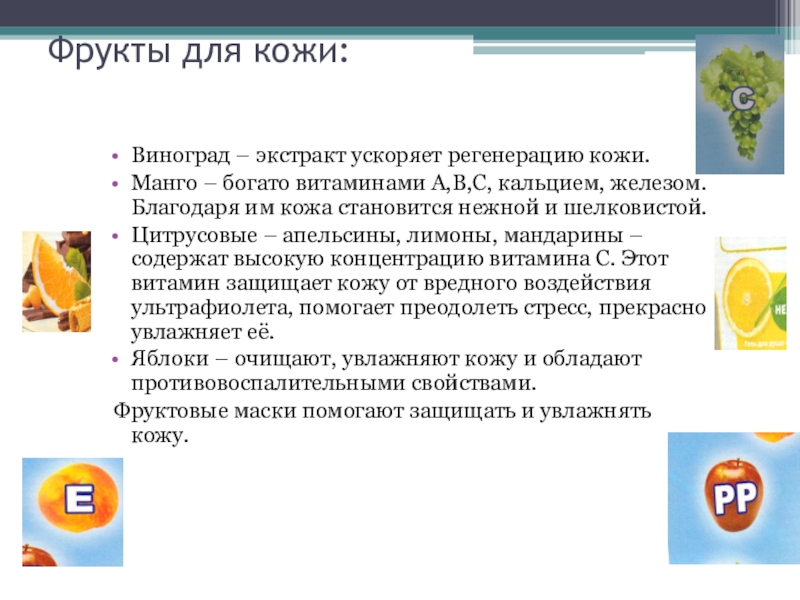 Фрукты для кожи:

C

• Виноград – экстракт ускоряет регенерацию кожи.
• Манго – богато витаминами А,В,С, кальцием, железом. Благодаря им кожа становится нежной и шелковистой.
• Цитрусовые – апельсины, лимоны, мандарины – содержат высокую концентрацию витамина С. Этот витамин защищает кожу от вредного воздействия ультрафиолета, помогает преодолеть стресс, прекрасно увлажняет её.
• Яблоки – очищают, увлажняют кожу и обладают противовоспалительными свойствами.

Фруктовые маски помогают защищать и увлажнять кожу.

НЕ

E

PP